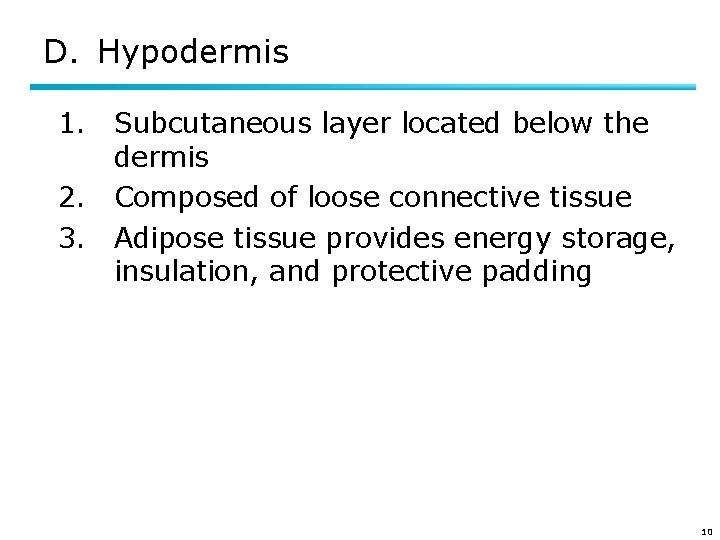 D. Hypodermis

1. Subcutaneous layer located below the dermis
2. Composed of loose connective tissue
3. Adipose tissue provides energy storage, insulation, and protective padding

10